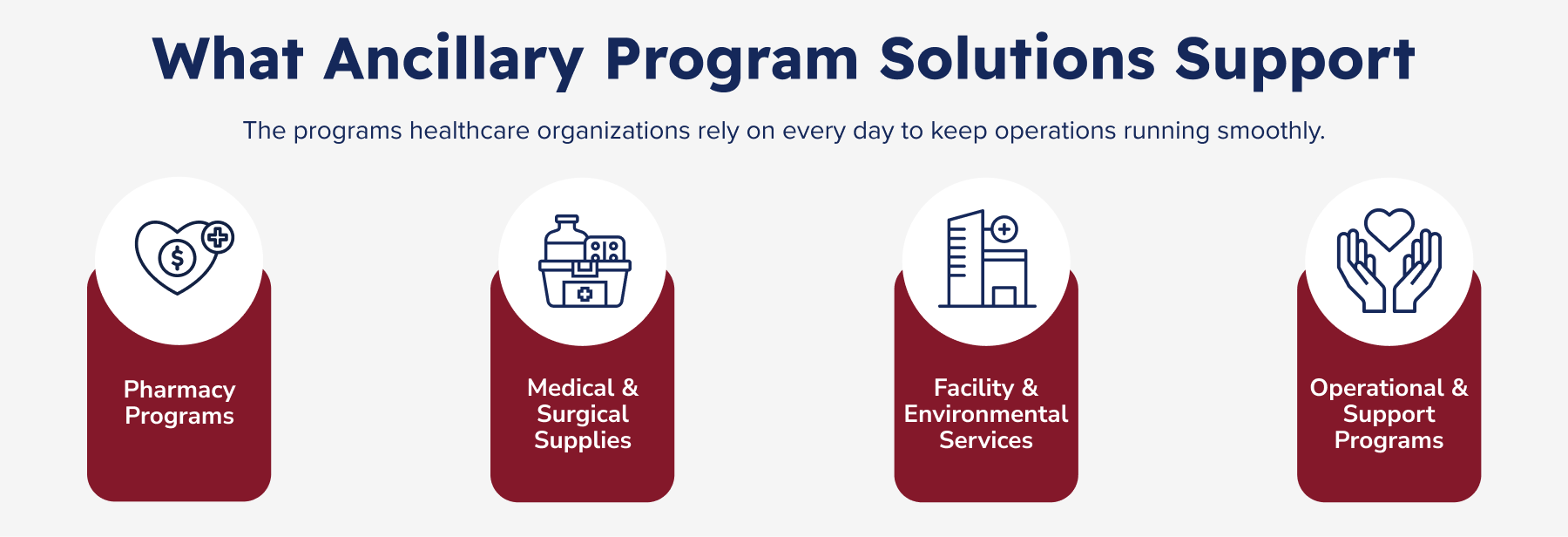 What Ancillary Program Solutions Support

The programs healthcare organizations rely on every day to keep operations running smoothly.

$

Pharmacy Programs

Medical & Surgical Supplies

Facility & Environmental Services

Operational & Support Programs